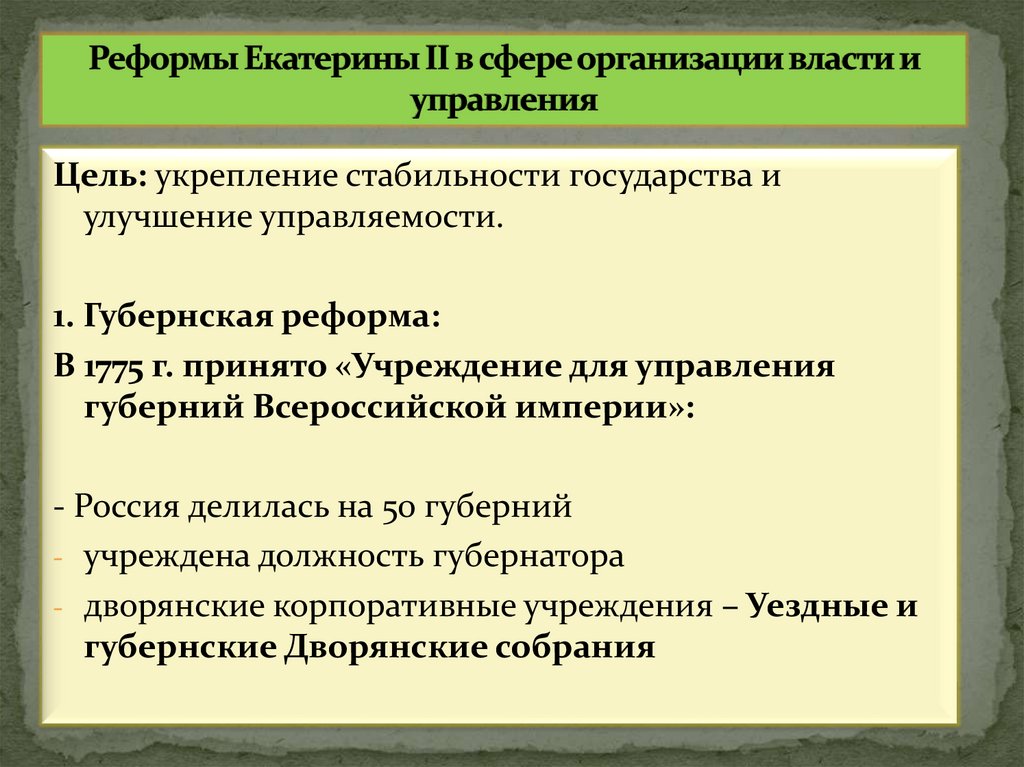 Реформы Екатерины II в сфере организации власти и управления

Цель: укрепление стабильности государства и улучшение управляемости.

1. Губернская реформа:

В 1775 г. принято «Учреждение для управления губерний Всероссийской империи»:

- Россия делилась на 50 губерний

- учреждена должность губернатора

- дворянские корпоративные учреждения – Уездные и губернские Дворянские собрания